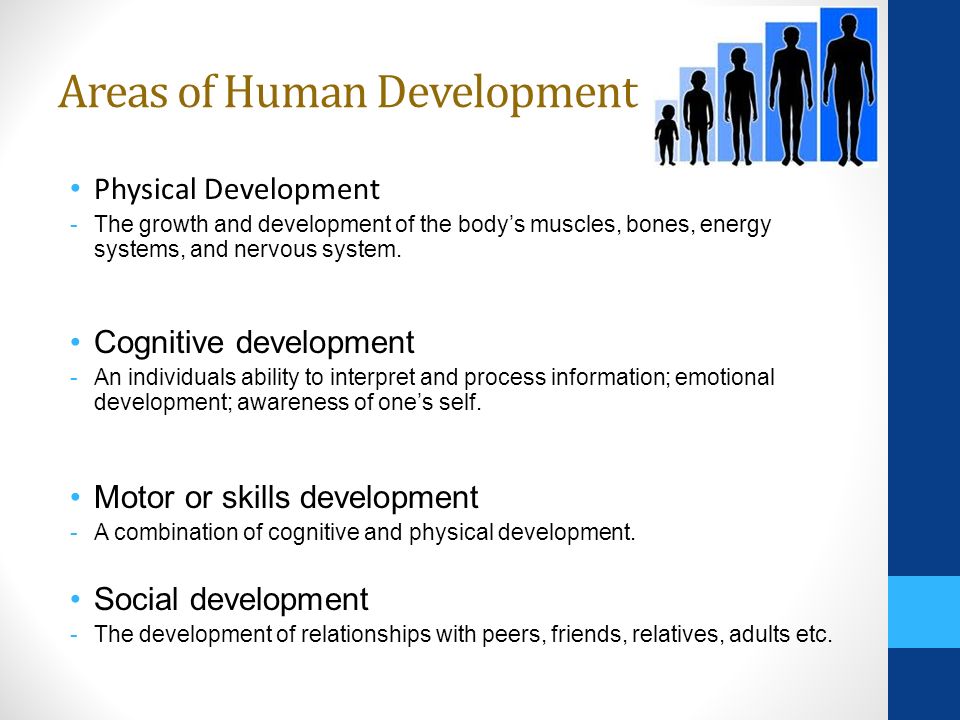 Areas of Human Development

• Physical Development
- The growth and development of the body's muscles, bones, energy systems, and nervous system.

• Cognitive development
- An individuals ability to interpret and process information; emotional development; awareness of one's self.

• Motor or skills development
- A combination of cognitive and physical development.

• Social development
- The development of relationships with peers, friends, relatives, adults etc.